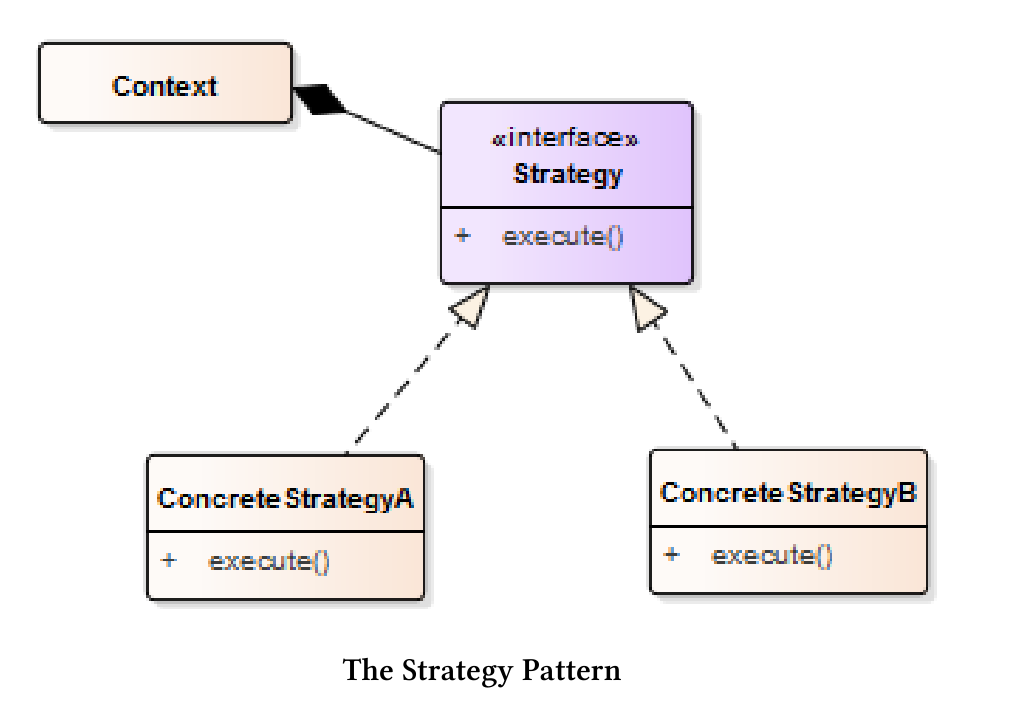 Context

«interface»
Strategy

+ execute()

ConcreteStrategyA

+ execute()

ConcreteStrategyB

+ execute()

The Strategy Pattern